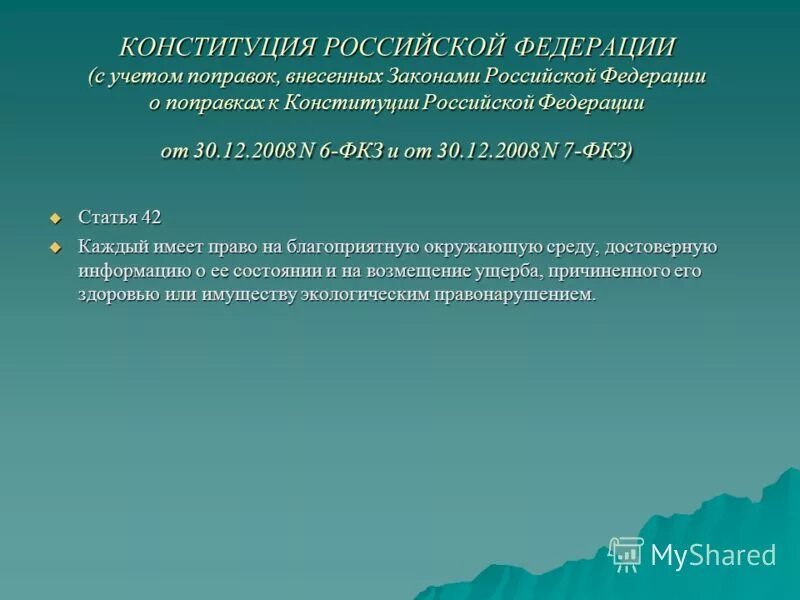 КОНСТИТУЦИЯ РОССИЙСКОЙ ФЕДЕРАЦИИ (с учетом поправок, внесенных Законами Российской Федерации о поправках к Конституции Российской Федерации

от 30.12.2008 N 6-ФКЗ и от 30.12.2008 N 7-ФКЗ)

Статья 42

Каждый имеет право на благоприятную окружающую среду, достоверную информацию о ее состоянии и на возмещение ущерба, причиненного его здоровью или имуществу экологическим правонарушением.

MyShared